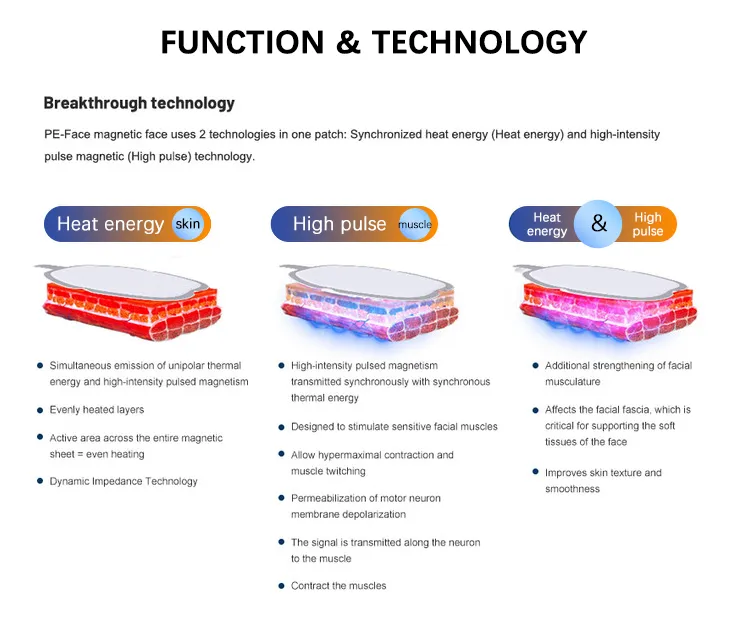 FUNCTION & TECHNOLOGY

Breakthrough technology

PE-Face magnetic face uses 2 technologies in one patch: Synchronized heat energy (Heat energy) and high-intensity pulse magnetic (High pulse) technology.

Heat energy skin

- Simultaneous emission of unipolar thermal energy and high-intensity pulsed magnetism
- Evenly heated layers
- Active area across the entire magnetic sheet = even heating
- Dynamic Impedance Technology

High pulse muscle

- High-intensity pulsed magnetism transmitted synchronously with synchronous thermal energy
- Designed to stimulate sensitive facial muscles
- Allow hypermaximal contraction and muscle twitching
- Permeabilization of motor neuron membrane depolarization
- The signal is transmitted along the neuron to the muscle
- Contract the muscles

Heat energy & High pulse

- Additional strengthening of facial musculature
- Affects the facial fascia, which is critical for supporting the soft tissues of the face
- Improves skin texture and smoothness